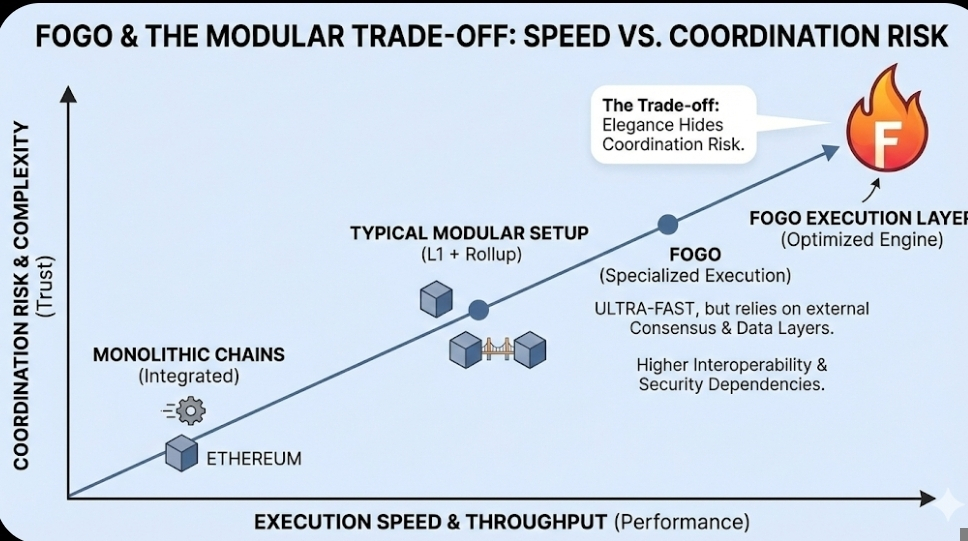 FOGO & THE MODULAR TRADE-OFF: SPEED VS. COORDINATION RISK

COORDINATION RISK & COMPLEXITY (Trust)

The Trade-off: Elegance Hides Coordination Risk.

F

FOGO EXECUTION LAYER (Optimized Engine)

TYPICAL MODULAR SETUP (L1 + Rollup)

FOGO (Specialized Execution)

ULTRA-FAST, but relies on external Consensus & Data Layers.

Higher Interoperability & Security Dependencies.

MONOLITHIC CHAINS (Integrated)

ETHEREUM

EXECUTION SPEED & THROUGHPUT (Performance)